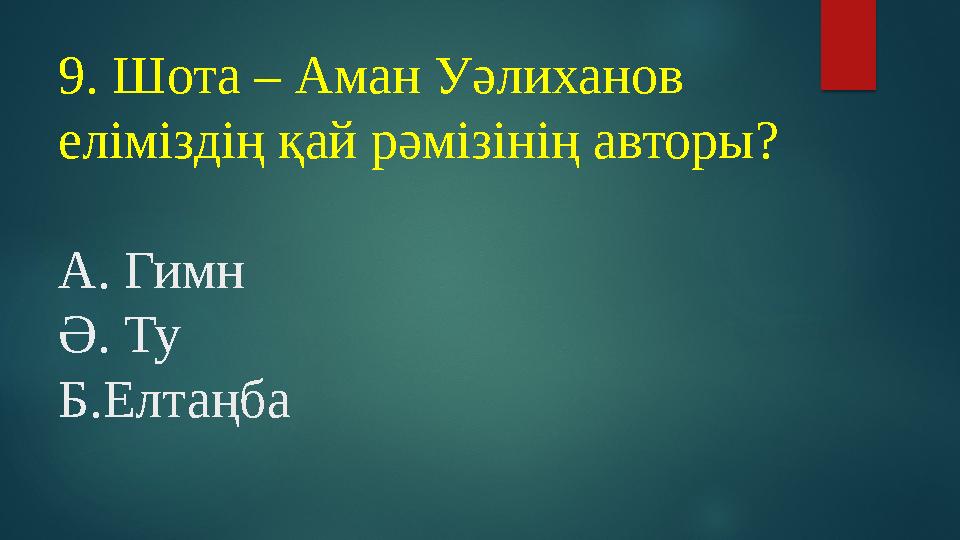 9. Шота – Аман Уәлиханов еліміздің қай рәмізінің авторы?

А. Гимн
Ә. Ту
Б.Елтаңба